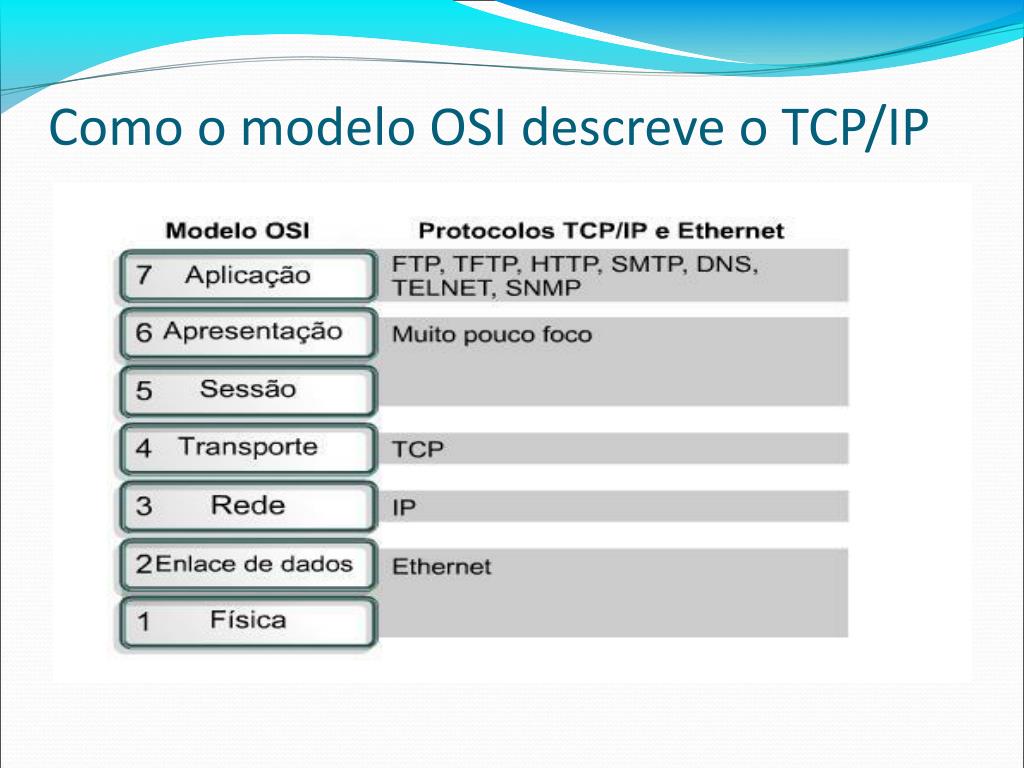 Como o modelo OSI descreve o TCP/IP

| Modelo OSI | Protocolos TCP/IP e Ethernet |
|---|---|
| 7 Aplicação | FTP, TFTP, HTTP, SMTP, DNS, TELNET, SNMP |
| 6 Apresentação | Muito pouco foco |
| 5 Sessão | |
| 4 Transporte | TCP |
| 3 Rede | IP |
| 2 Enlace de dados | Ethernet |
| 1 Física | |